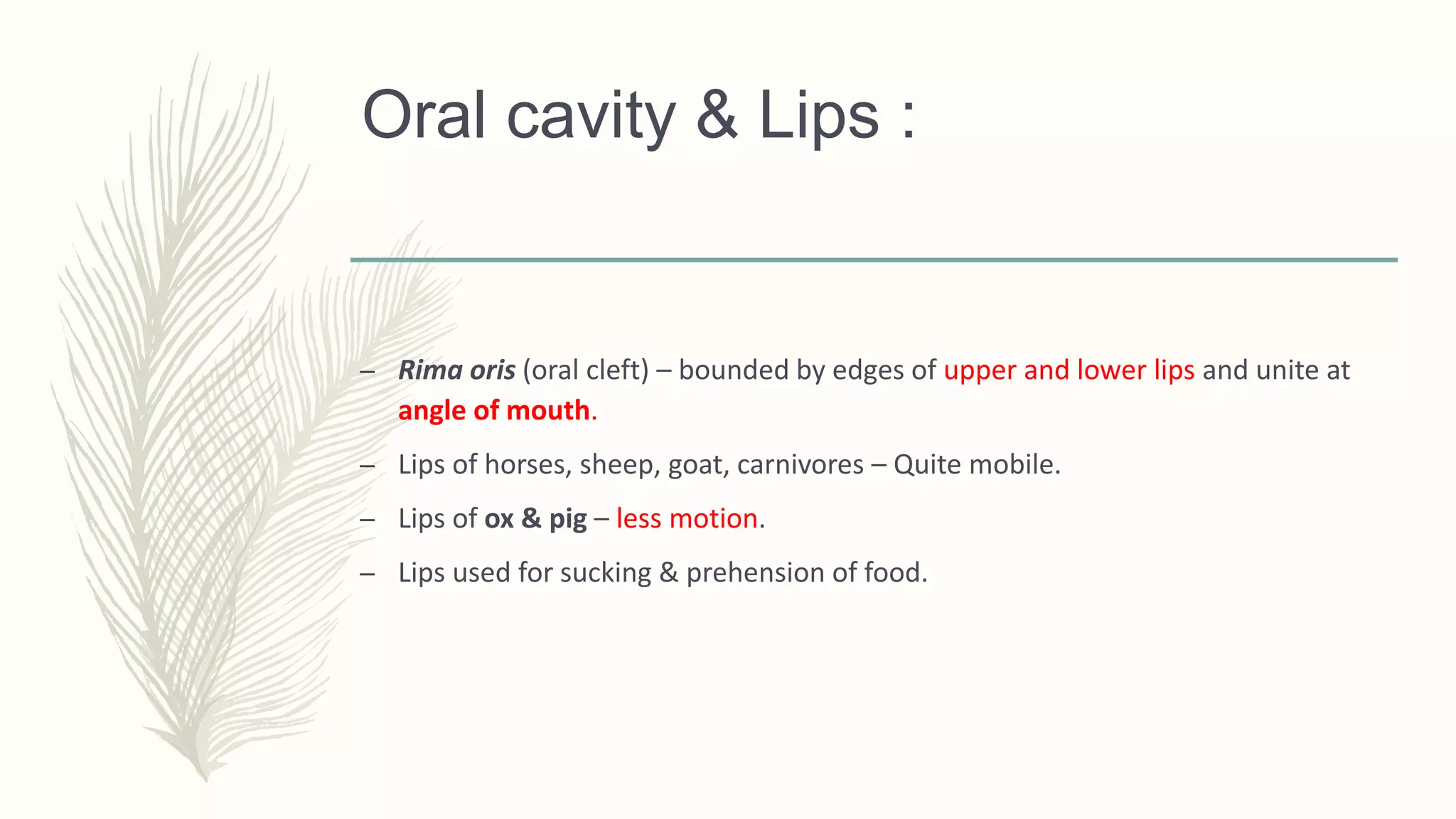 Oral cavity & Lips :

– Rima oris (oral cleft) – bounded by edges of upper and lower lips and unite at angle of mouth.

– Lips of horses, sheep, goat, carnivores – Quite mobile.

– Lips of ox & pig – less motion.

– Lips used for sucking & prehension of food.